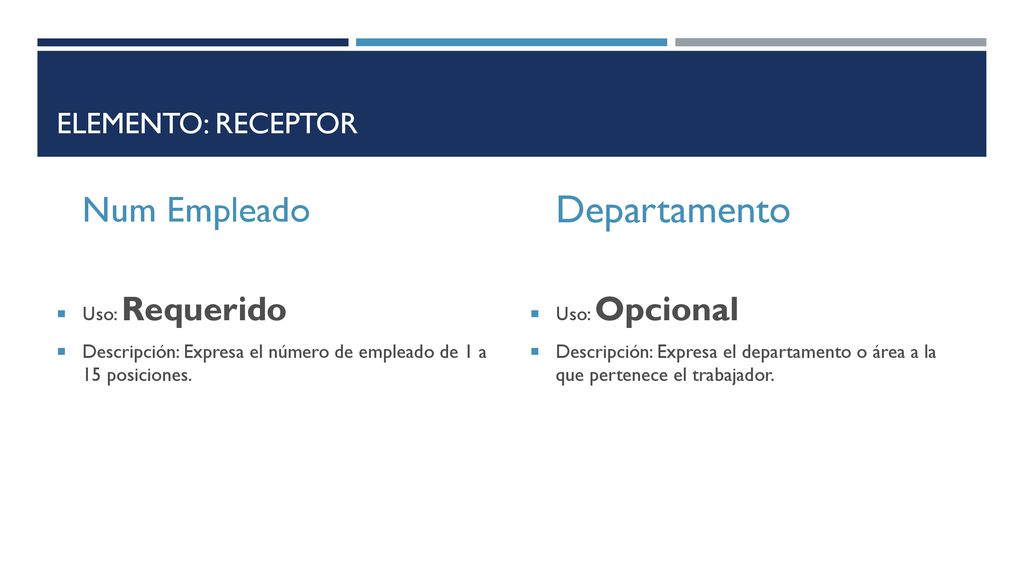 ELEMENTO: RECEPTOR

Num Empleado

- Uso: Requerido
- Descripción: Expresa el número de empleado de 1 a 15 posiciones.

Departamento

- Uso: Opcional
- Descripción: Expresa el departamento o área a la que pertenece el trabajador.